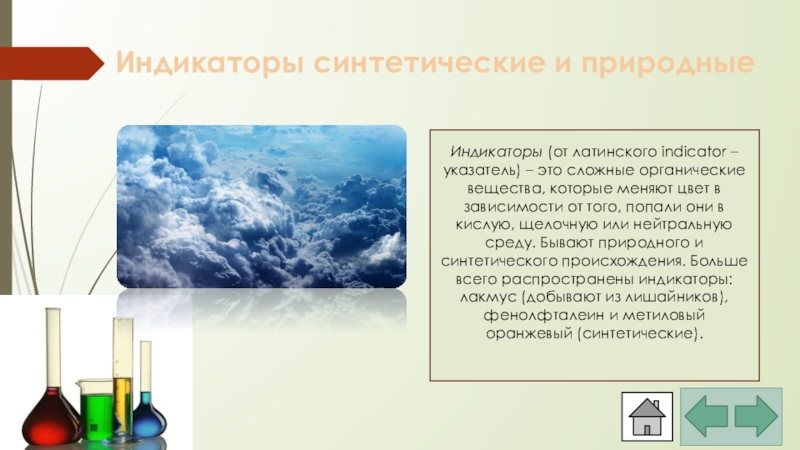 Индикаторы синтетические и природные

Индикаторы (от латинского indicator – указатель) – это сложные органические вещества, которые меняют цвет в зависимости от того, попали они в кислую, щелочную или нейтральную среду. Бывают природного и синтетического происхождения. Больше всего распространены индикаторы: лакмус (добывают из лишайников), фенолфталеин и метиловый оранжевый (синтетические).